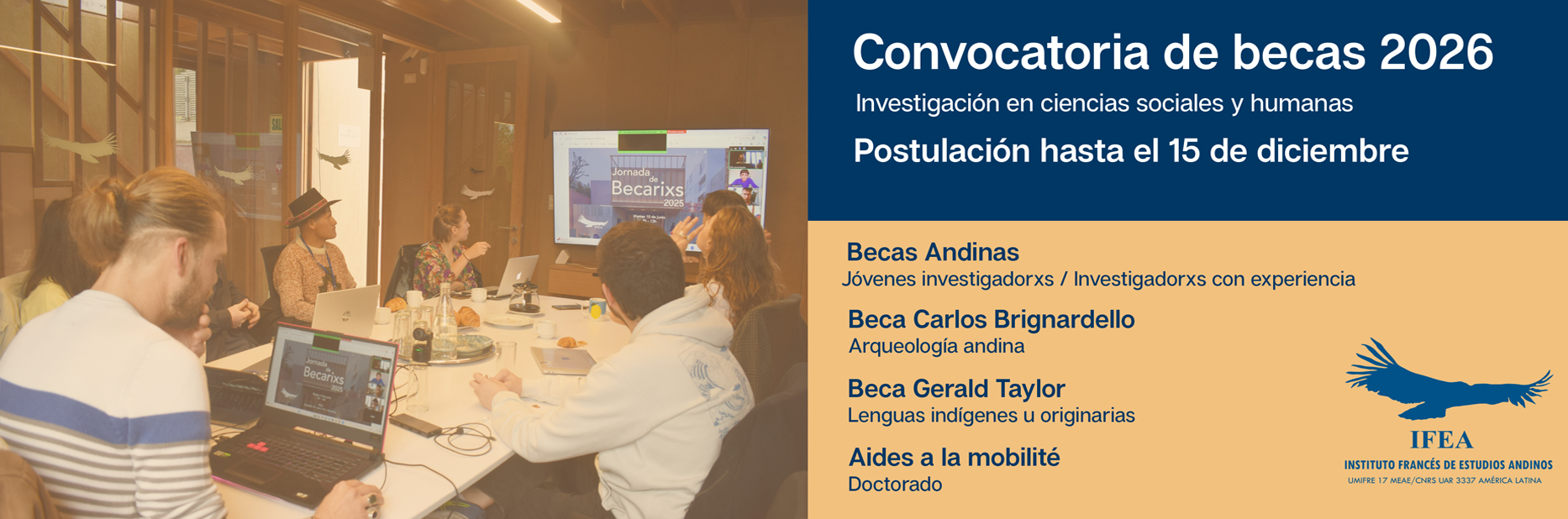 Jornada de Becarixs 2025

Jornada de Becarixs 2025

Convocatoria de becas 2026

Investigación en ciencias sociales y humanas

Postulación hasta el 15 de diciembre

Becas Andinas
Jóvenes investigadorxs / Investigadorxs con experiencia

Beca Carlos Brignardello
Arqueología andina

Beca Gerald Taylor
Lenguas indígenes u originarias

Aides a la mobilité
Doctorado

IFEA
INSTITUTO FRANCÉS DE ESTUDIOS ANDINOS
UMIFRE 17 MEAE/CNRS UAR 3337 AMÉRICA LATINA